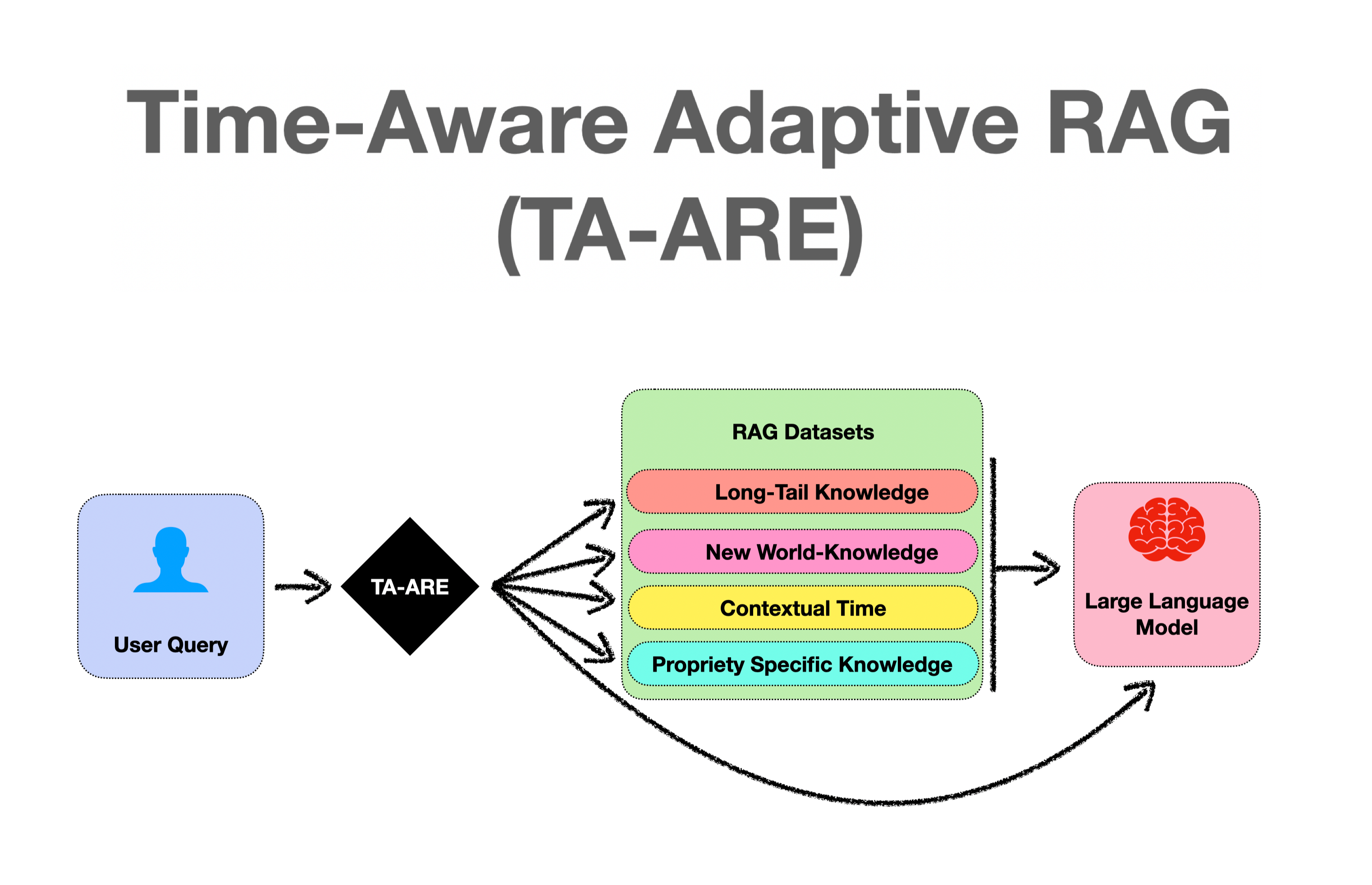 Time-Aware Adaptive RAG
(TA-ARE)

User Query

TA-ARE

RAG Datasets

Long-Tail Knowledge

New World-Knowledge

Contextual Time

Propriety Specific Knowledge

Large Language Model